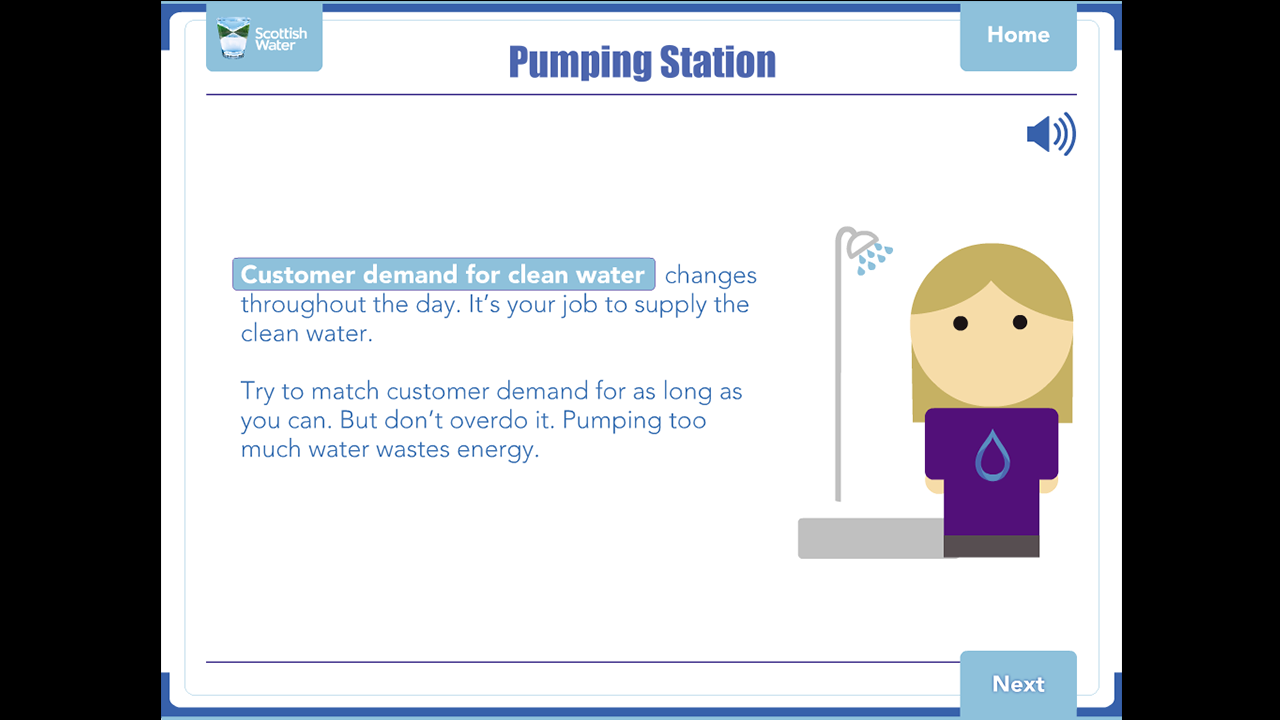 Scottish Water

Pumping Station

Home

Customer demand for clean water changes throughout the day. It's your job to supply the clean water.

Try to match customer demand for as long as you can. But don't overdo it. Pumping too much water wastes energy.

Next